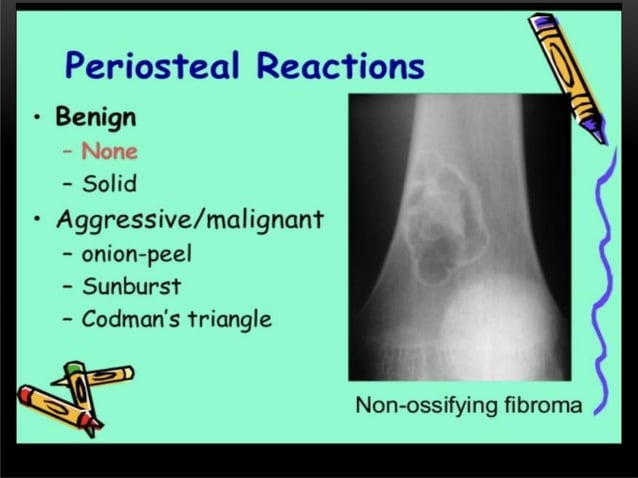 Periosteal Reactions

• Benign
 – None
 – Solid
• Aggressive/malignant
 – onion-peel
 – Sunburst
 – Codman's triangle

Non-ossifying fibroma